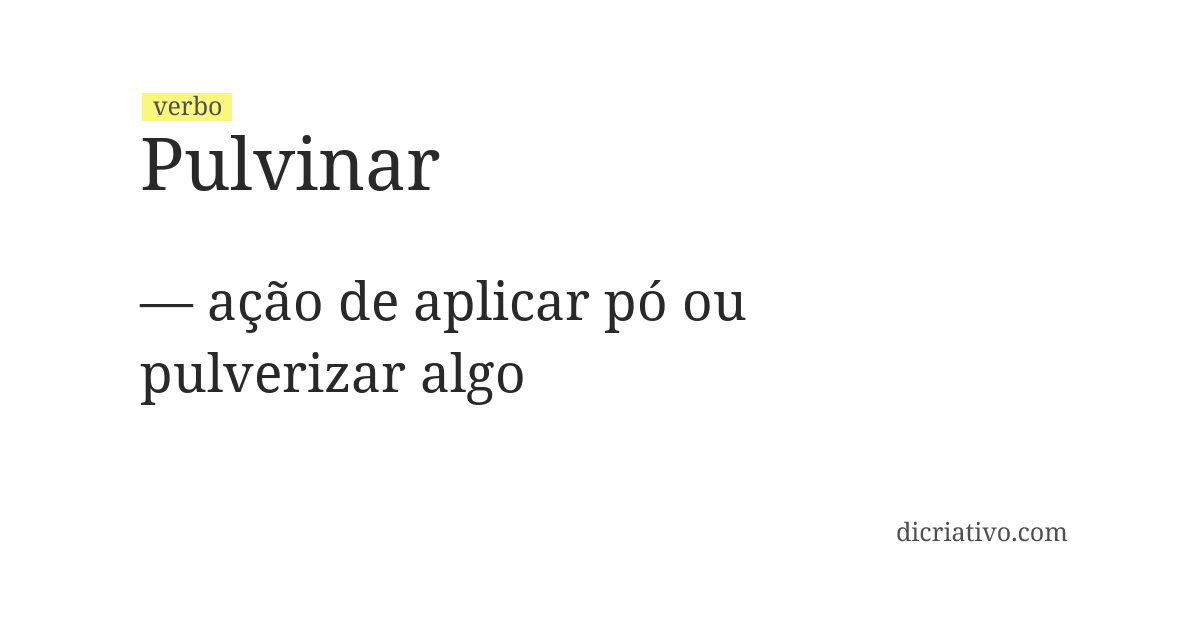 verbo
Pulvinar

— ação de aplicar pó ou pulverizar algo

dicriativo.com